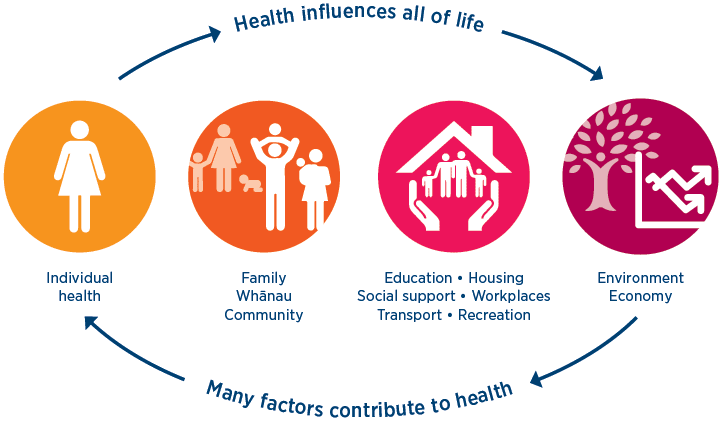 Health influences all of life

Individual health

Family
Whānau
Community

Education • Housing
Social support • Workplaces
Transport • Recreation

Environment
Economy

Many factors contribute to health